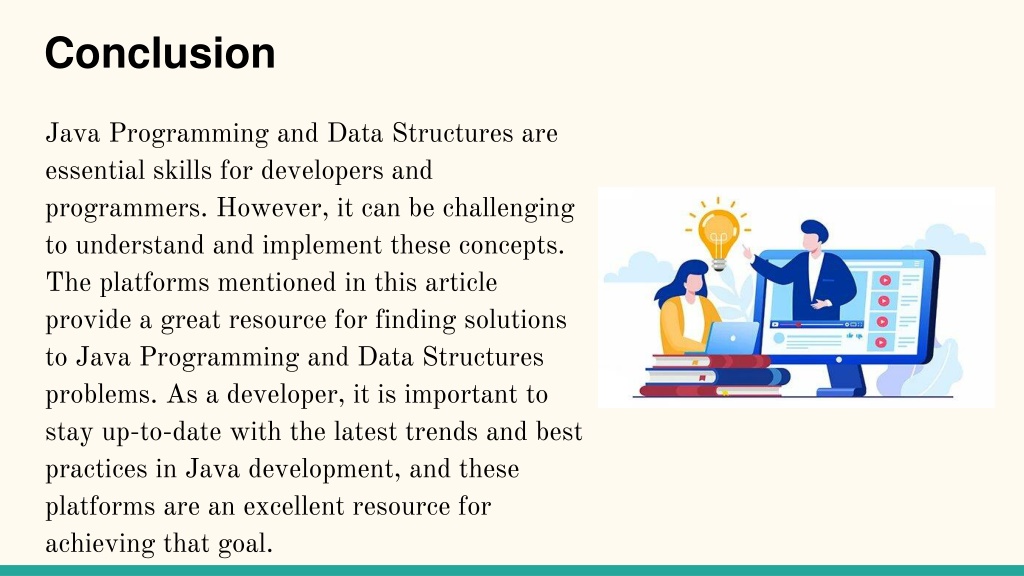 Conclusion

Java Programming and Data Structures are essential skills for developers and programmers. However, it can be challenging to understand and implement these concepts. The platforms mentioned in this article provide a great resource for finding solutions to Java Programming and Data Structures problems. As a developer, it is important to stay up-to-date with the latest trends and best practices in Java development, and these platforms are an excellent resource for achieving that goal.